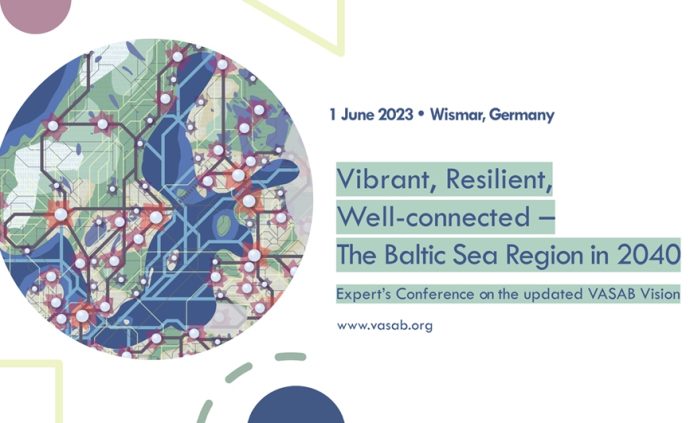 1 June 2023 • Wismar, Germany

Vibrant, Resilient, Well-connected – The Baltic Sea Region in 2040

Expert's Conference on the updated VASAB Vision

www.vasab.org